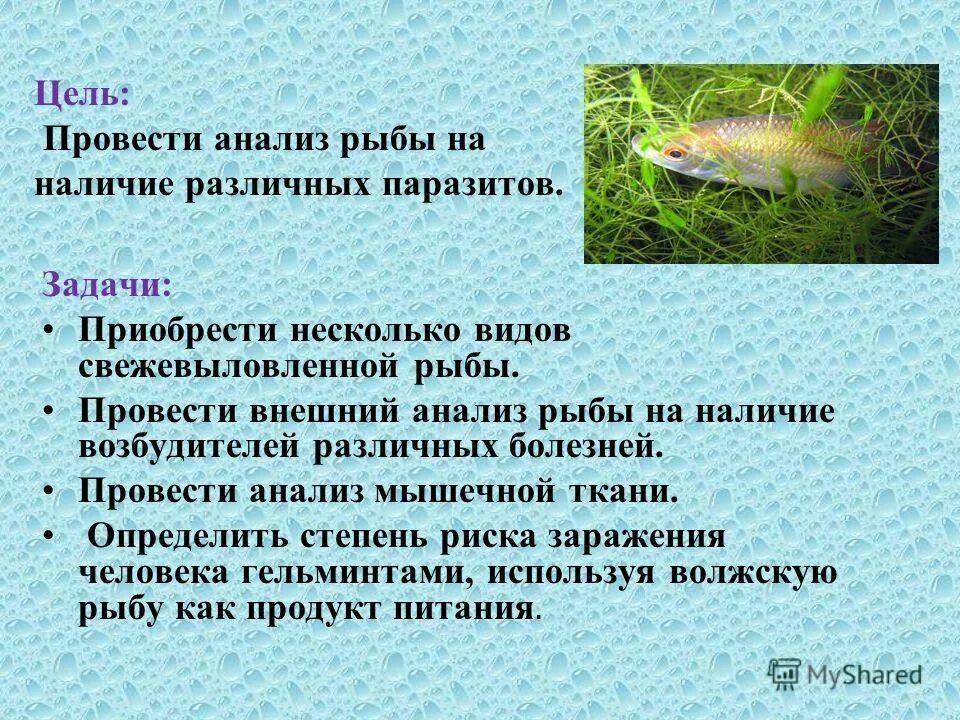 Цель:
Провести анализ рыбы на наличие различных паразитов.

Задачи:
• Приобрести несколько видов свежевыловленной рыбы.
• Провести внешний анализ рыбы на наличие возбудителей различных болезней.
• Провести анализ мышечной ткани.
• Определить степень риска заражения человека гельминтами, используя волжскую рыбу как продукт питания.

MyShared